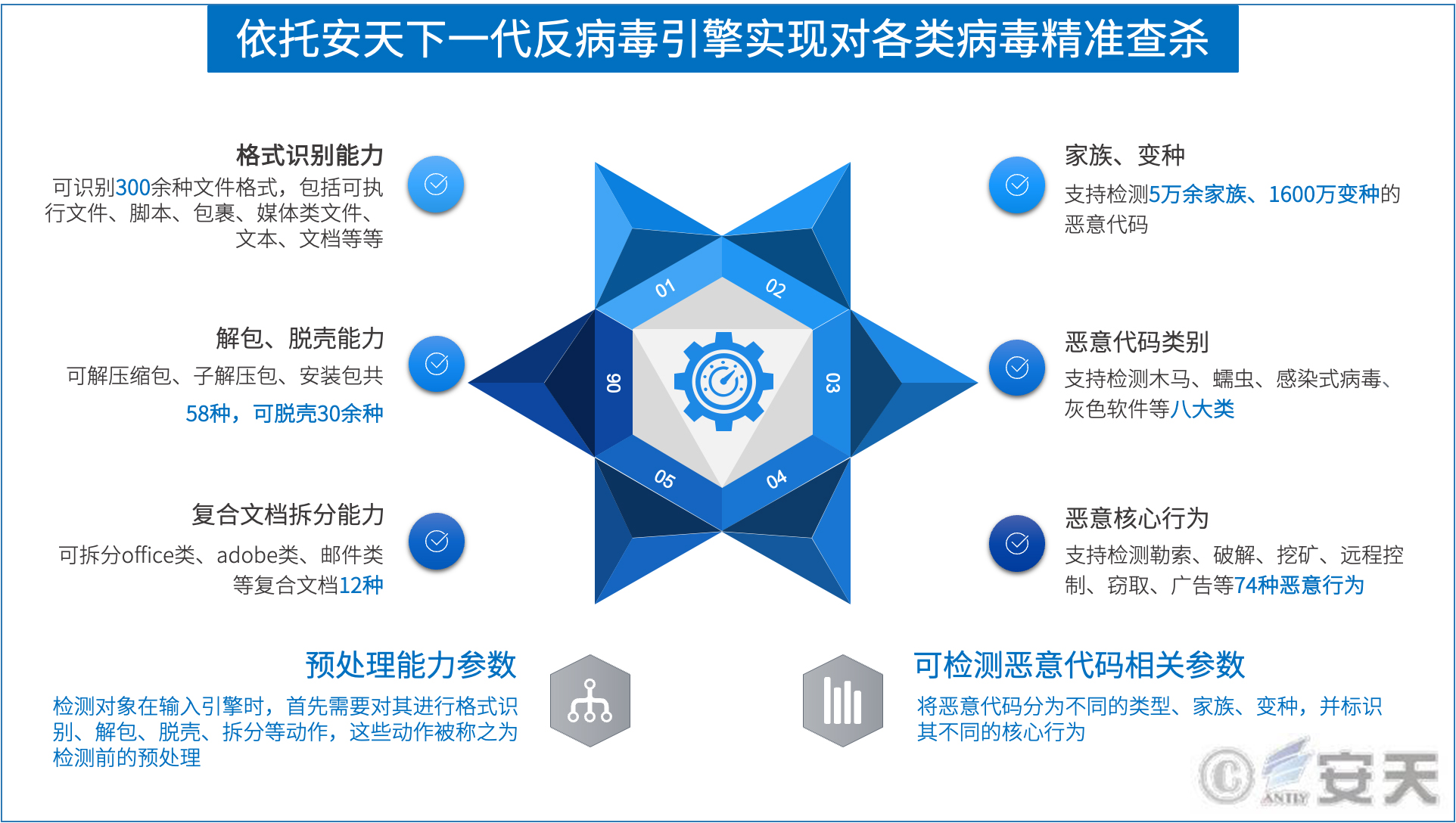 依托安天下一代反病毒引擎实现对各类病毒精准查杀

格式识别能力
可识别300余种文件格式，包括可执行文件、脚本、包裹、媒体类文件、文本、文档等等

解包、脱壳能力
可解压缩包、子解压包、安装包共58种，可脱壳30余种

复合文档拆分能力
可拆分office类、adobe类、邮件类等复合文档12种

01
02
03
04
05
06

家族、变种
支持检测5万余家族、1600万变种的恶意代码

恶意代码类别
支持检测木马、蠕虫、感染式病毒、灰色软件等八大类

恶意核心行为
支持检测勒索、破解、挖矿、远程控制、窃取、广告等74种恶意行为

预处理能力参数
检测对象在输入引擎时，首先需要对其进行格式识别、解包、脱壳、拆分等动作，这些动作被称之为检测前的预处理

可检测恶意代码相关参数
将恶意代码分为不同的类型、家族、变种，并标识其不同的核心行为

© ANTIY 安天